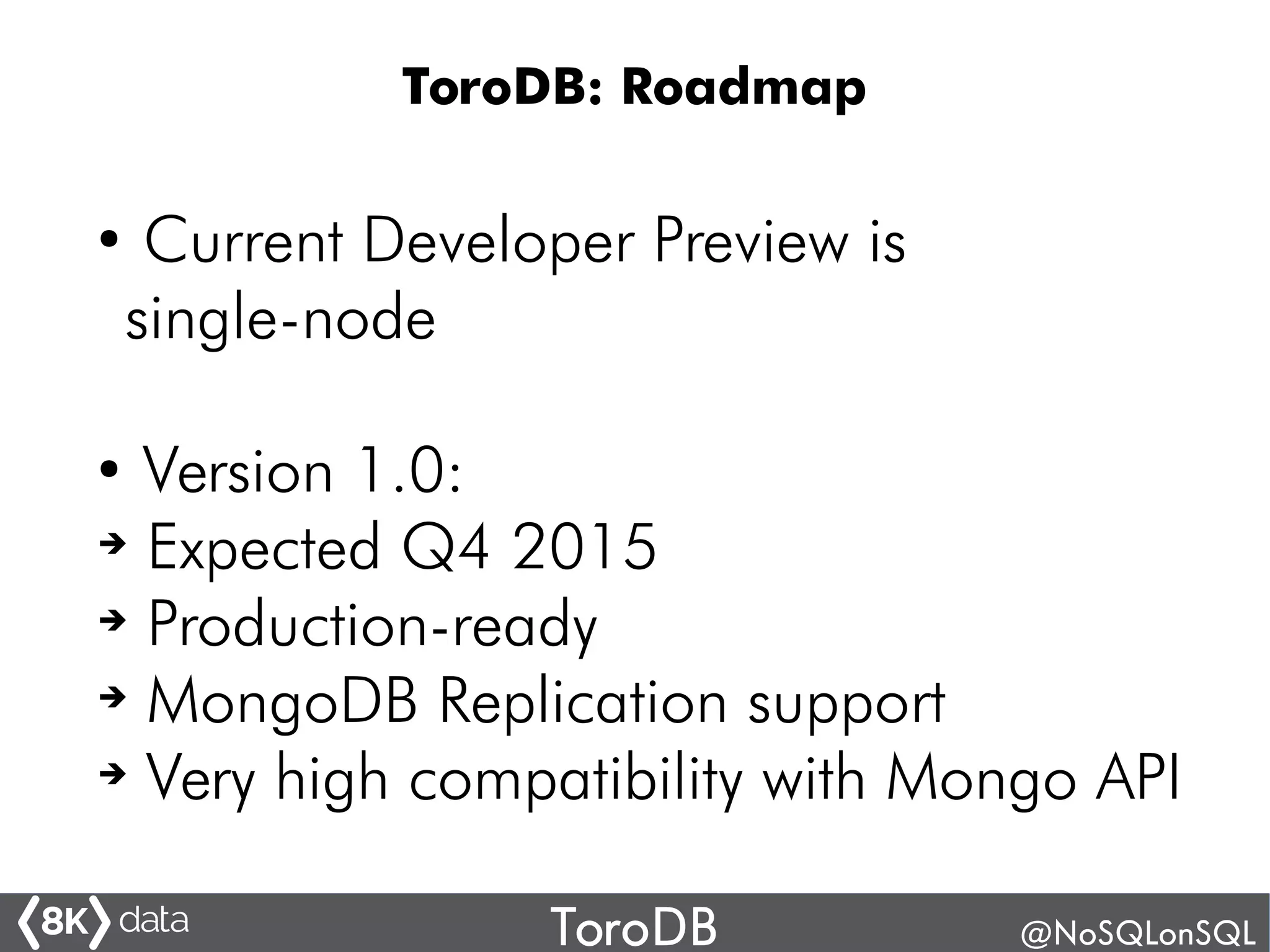 ToroDB: Roadmap

• Current Developer Preview is single-node

• Version 1.0:
➔ Expected Q4 2015
➔ Production-ready
➔ MongoDB Replication support
➔ Very high compatibility with Mongo API

8K data ToroDB @NoSQLonSQL